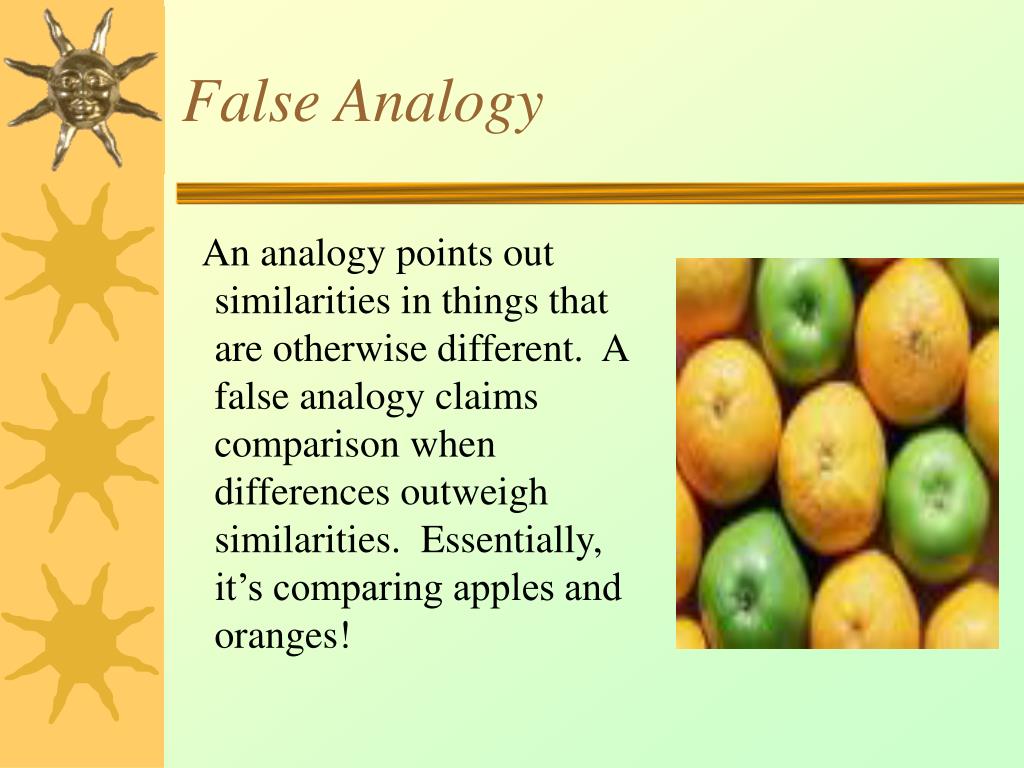 False Analogy

An analogy points out similarities in things that are otherwise different.  A false analogy claims comparison when differences outweigh similarities.  Essentially, it’s comparing apples and oranges!